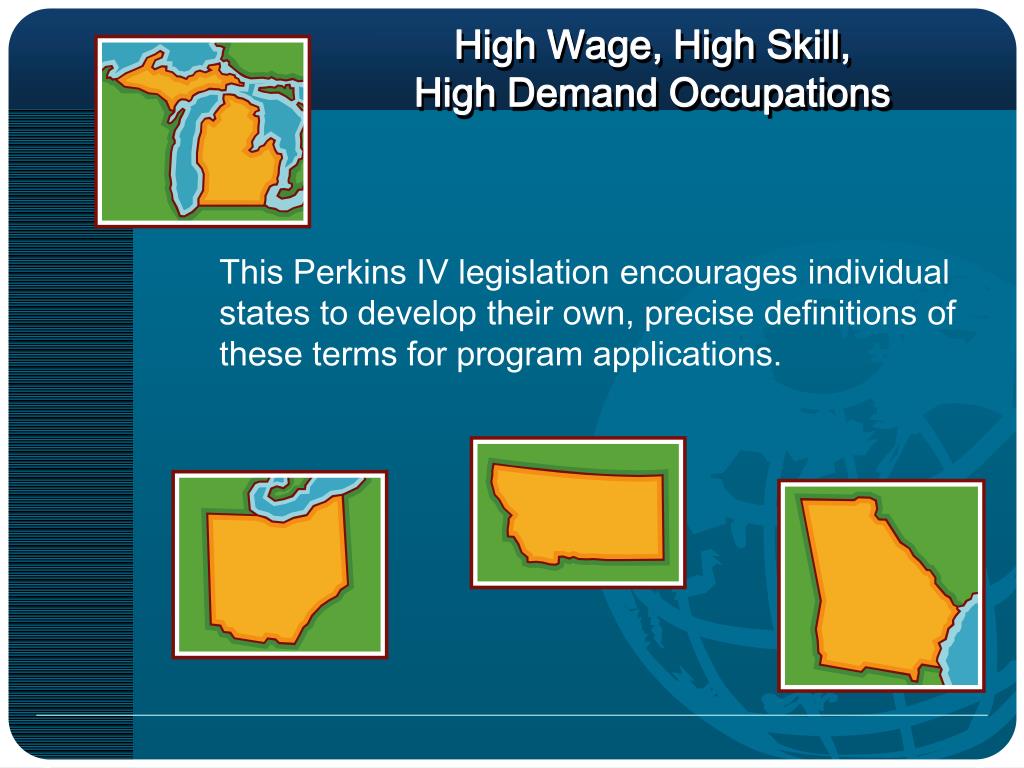 High Wage, High Skill, High Demand Occupations

This Perkins IV legislation encourages individual states to develop their own, precise definitions of these terms for program applications.